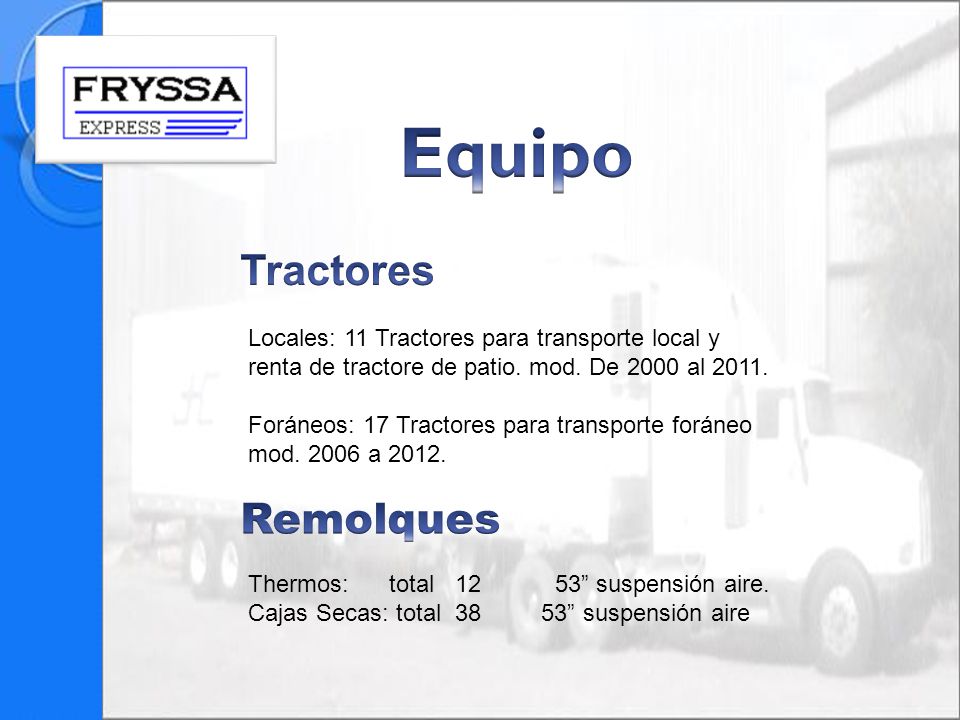 FRYSSA
EXPRESS

Equipo

Tractores

Locales: 11 Tractores para transporte local y renta de tractore de patio. mod. De 2000 al 2011.

Foráneos: 17 Tractores para transporte foráneo mod. 2006 a 2012.

Remolques

Thermos: total 12 53” suspensión aire.
Cajas Secas: total 38 53” suspensión aire